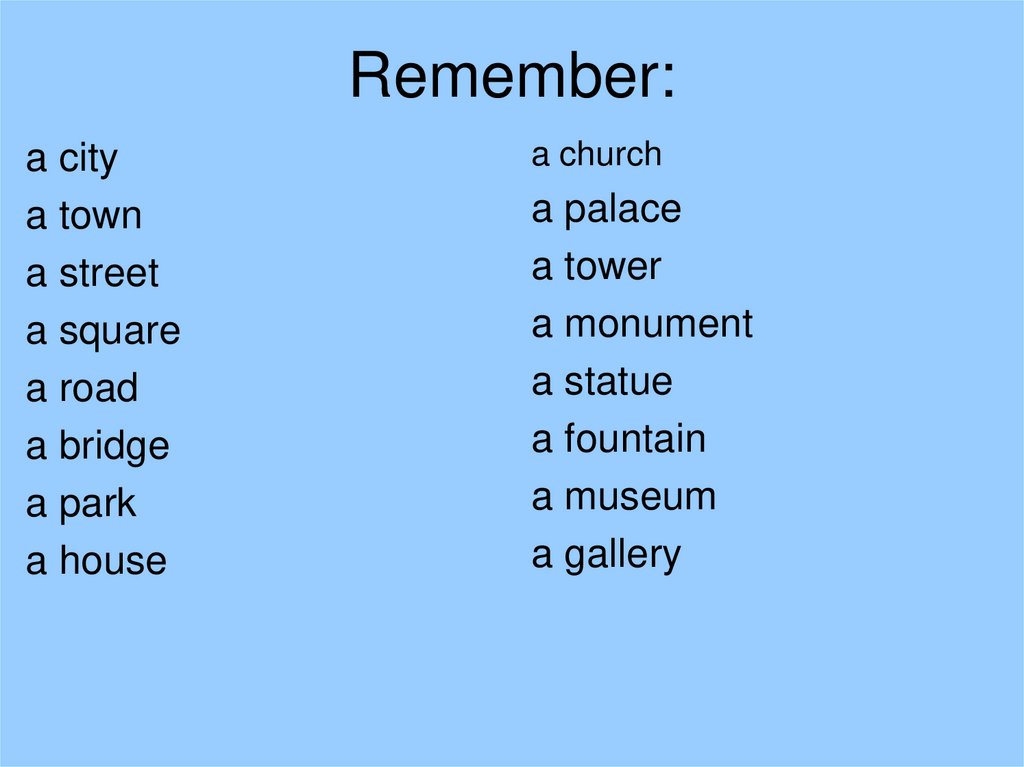 Remember:

a city
a town
a street
a square
a road
a bridge
a park
a house

a church
a palace
a tower
a monument
a statue
a fountain
a museum
a gallery